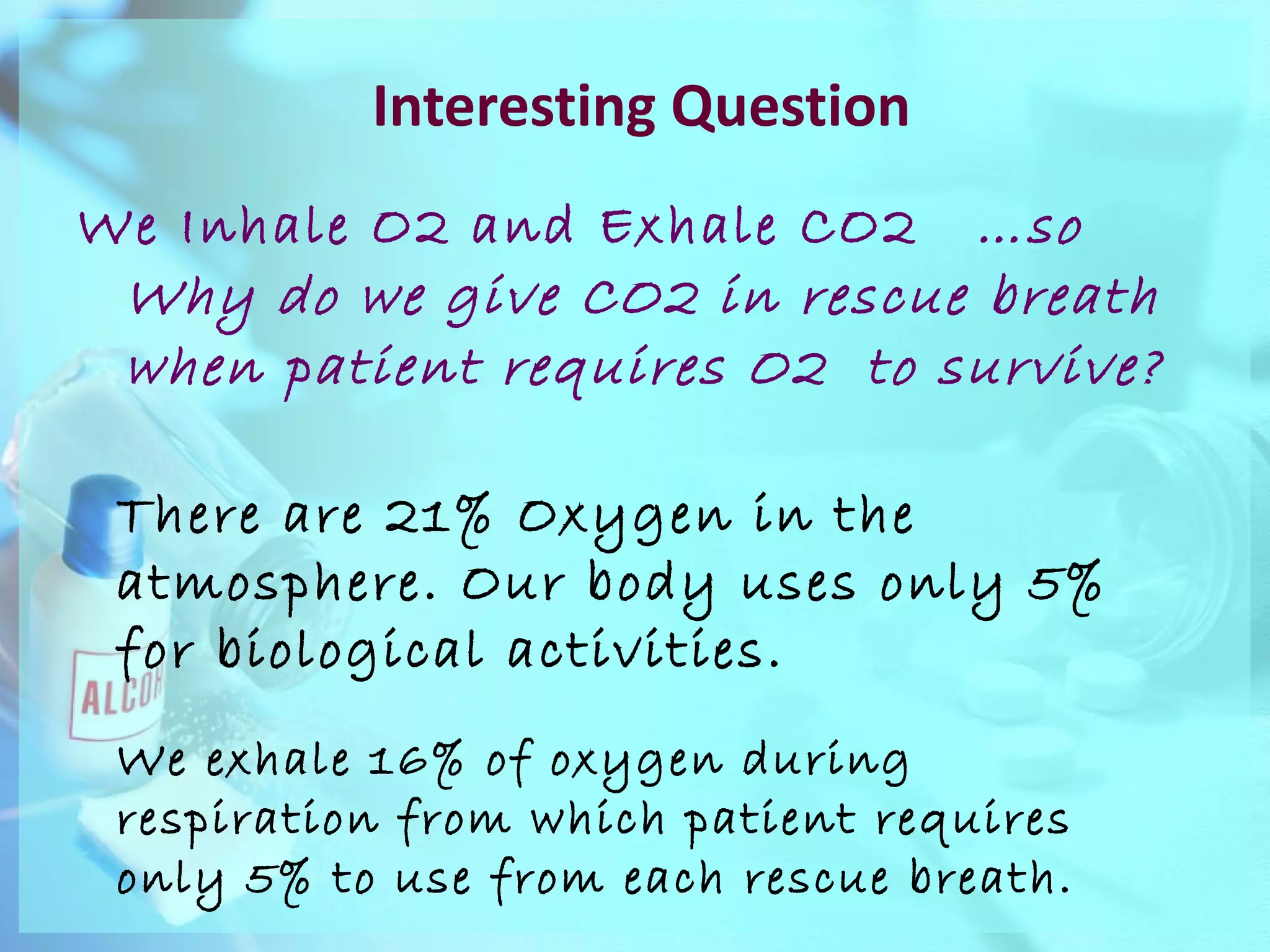 Interesting Question

We Inhale O2 and Exhale CO2 ...so Why do we give CO2 in rescue breath when patient requires O2 to survive?

There are 21% Oxygen in the atmosphere. Our body uses only 5% for biological activities.

We exhale 16% of oxygen during respiration from which patient requires only 5% to use from each rescue breath.

ALCOH